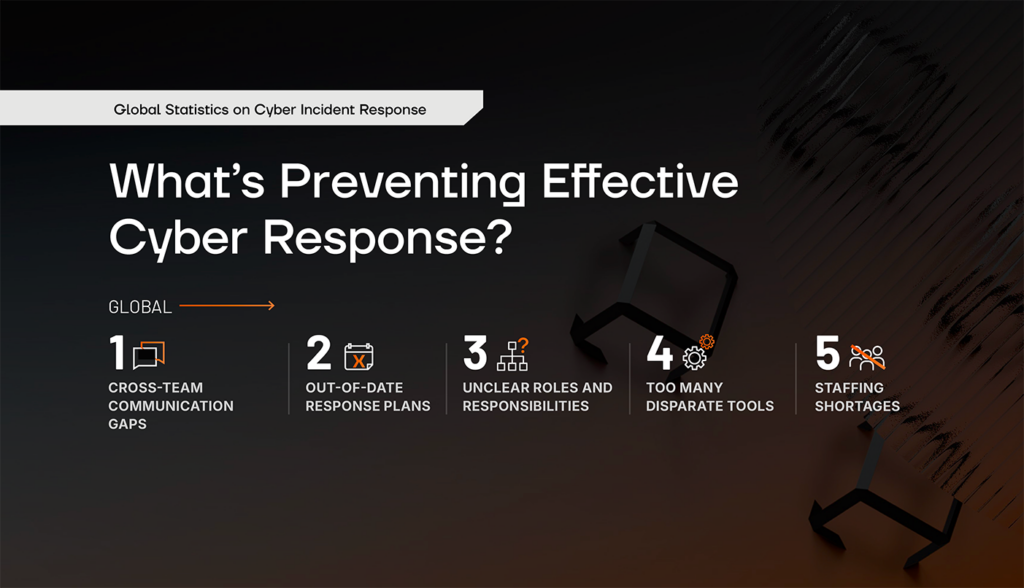 Global Statistics on Cyber Incident Response

What's Preventing Effective Cyber Response?

GLOBAL

1 CROSS-TEAM COMMUNICATION GAPS

2 OUT-OF-DATE RESPONSE PLANS

3 UNCLEAR ROLES AND RESPONSIBILITIES

4 TOO MANY DISPARATE TOOLS

5 STAFFING SHORTAGES